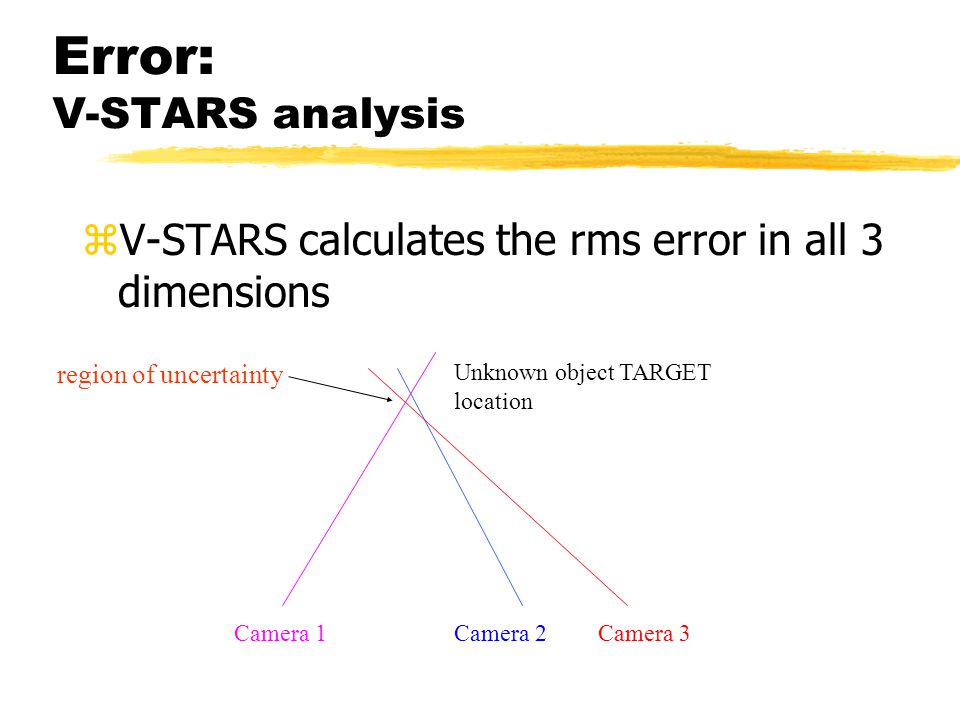 Error:
V-STARS analysis

⌘V-STARS calculates the rms error in all 3 dimensions

region of uncertainty

Unknown object TARGET location

Camera 1

Camera 2

Camera 3